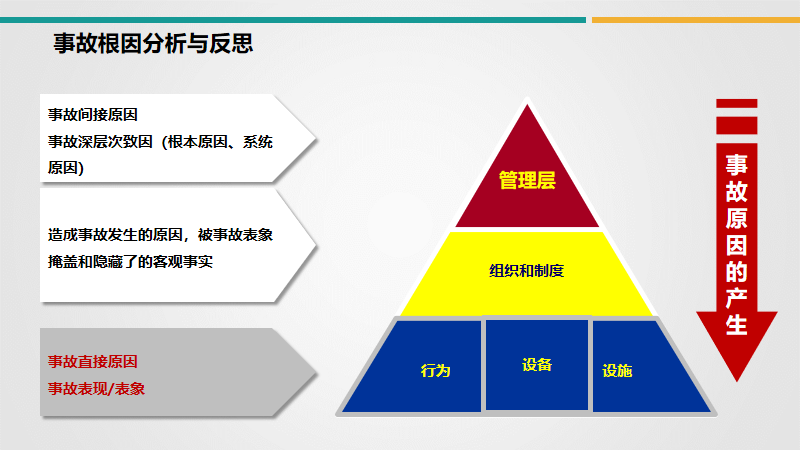 事故根因分析与反思

事故间接原因
事故深层次致因（根本原因、系统原因）

造成事故发生的原因，被事故表象掩盖和隐藏了的客观事实

事故直接原因
事故表现/表象

管理层

组织和制度

行为

设备

设施

事故原因的产生